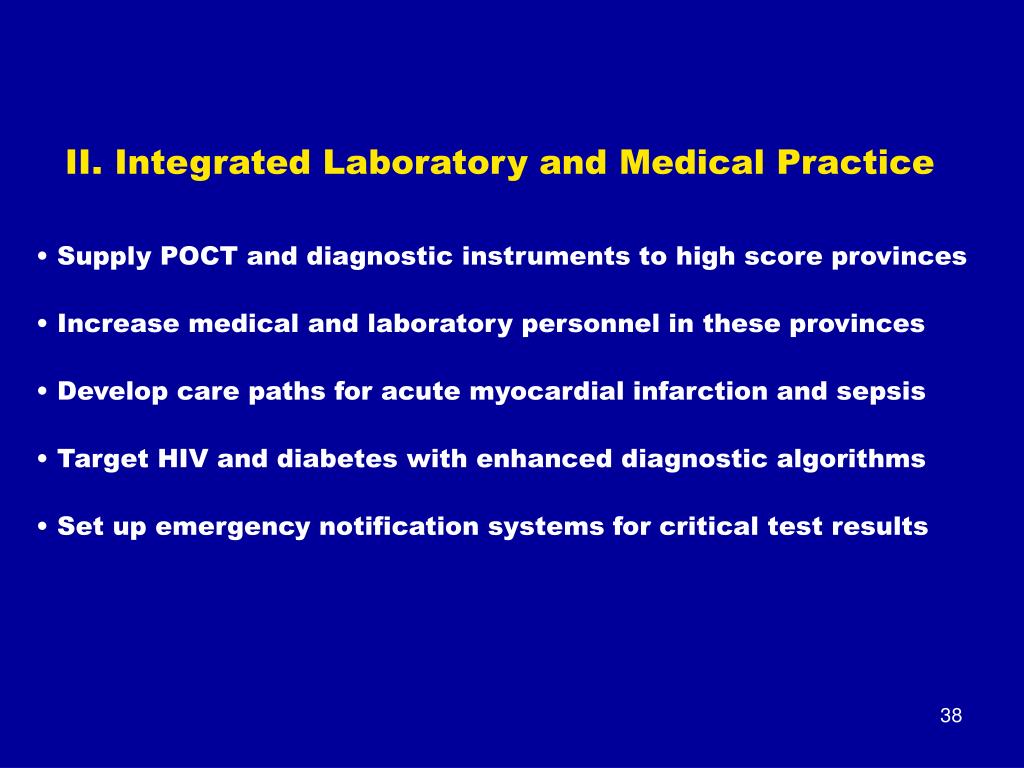 II. Integrated Laboratory and Medical Practice

• Supply POCT and diagnostic instruments to high score provinces

• Increase medical and laboratory personnel in these provinces

• Develop care paths for acute myocardial infarction and sepsis

• Target HIV and diabetes with enhanced diagnostic algorithms

• Set up emergency notification systems for critical test results

38